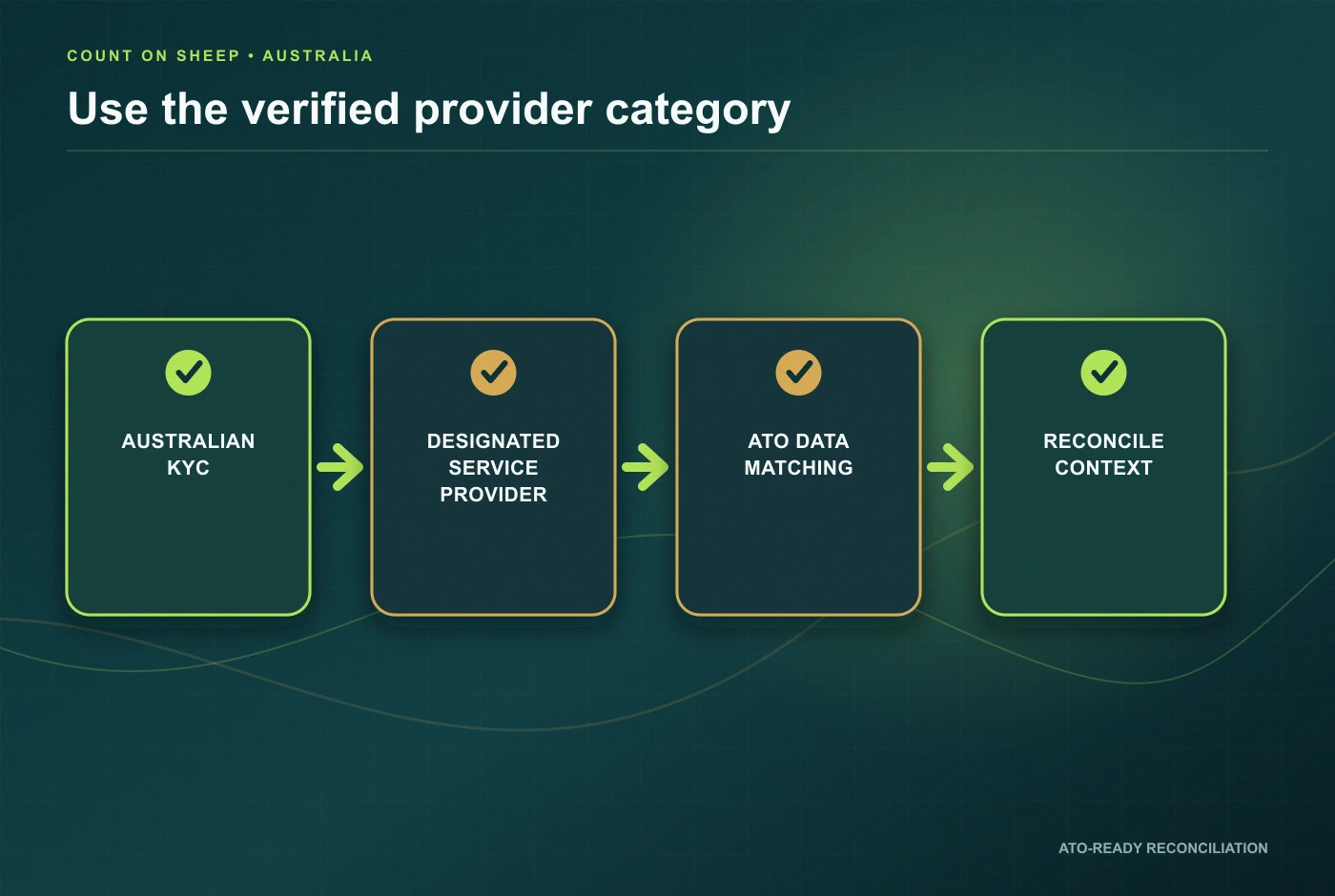 COUNT ON SHEEP • AUSTRALIA

Use the verified provider category

AUSTRALIAN KYC

DESIGNATED SERVICE PROVIDER

ATO DATA MATCHING

RECONCILE CONTEXT

ATO-READY RECONCILIATION